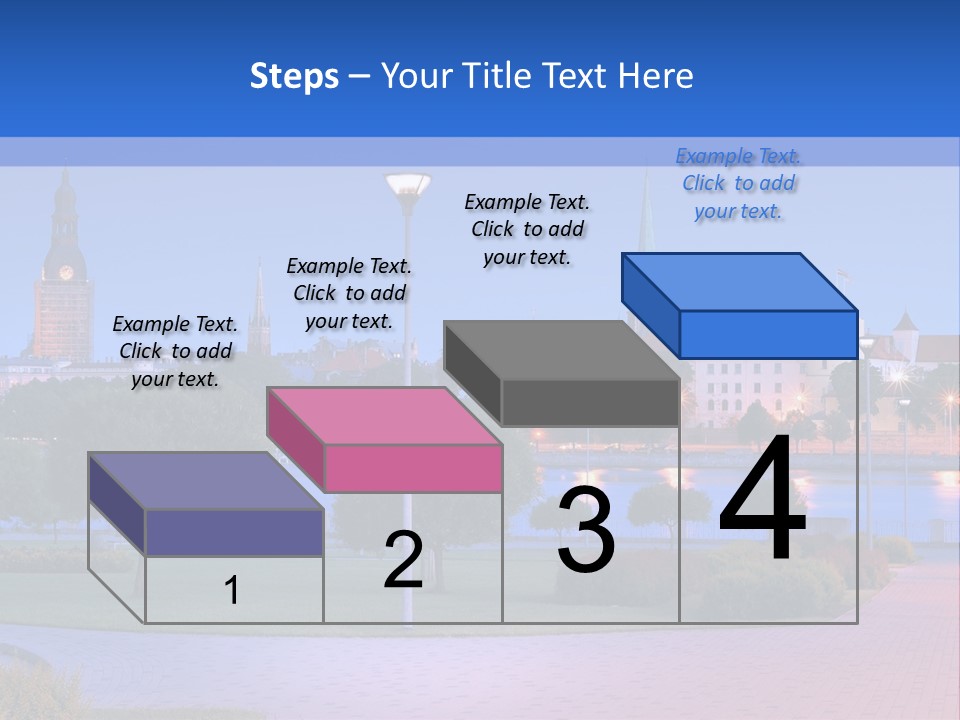 Steps – Your Title Text Here

Example Text. Click to add your text.

Example Text. Click to add your text.

Example Text. Click to add your text.

Example Text. Click to add your text.

1

2

3

4